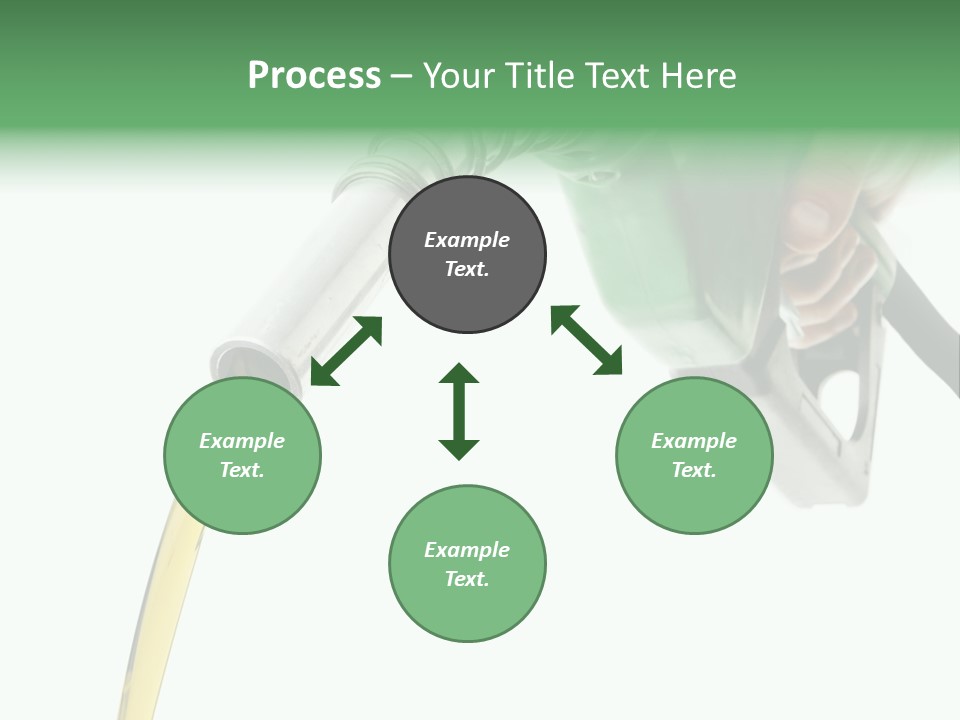 Process – Your Title Text Here

Example Text.

Example Text.

Example Text.

Example Text.